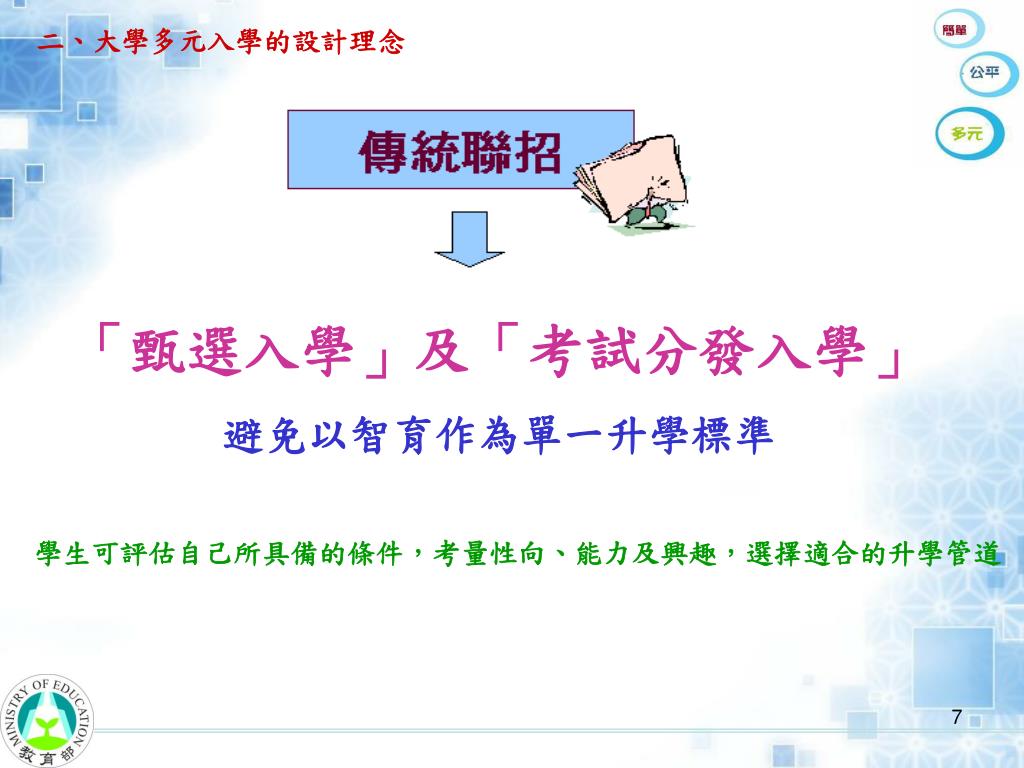 二、大學多元入學的設計理念

簡單
公平
多元

傳統聯招

「甄選入學」及「考試分發入學」

避免以智育作為單一升學標準

學生可評估自己所具備的條件，考量性向、能力及興趣，選擇適合的升學管道

MINISTRY OF EDUCATION
教育部

7